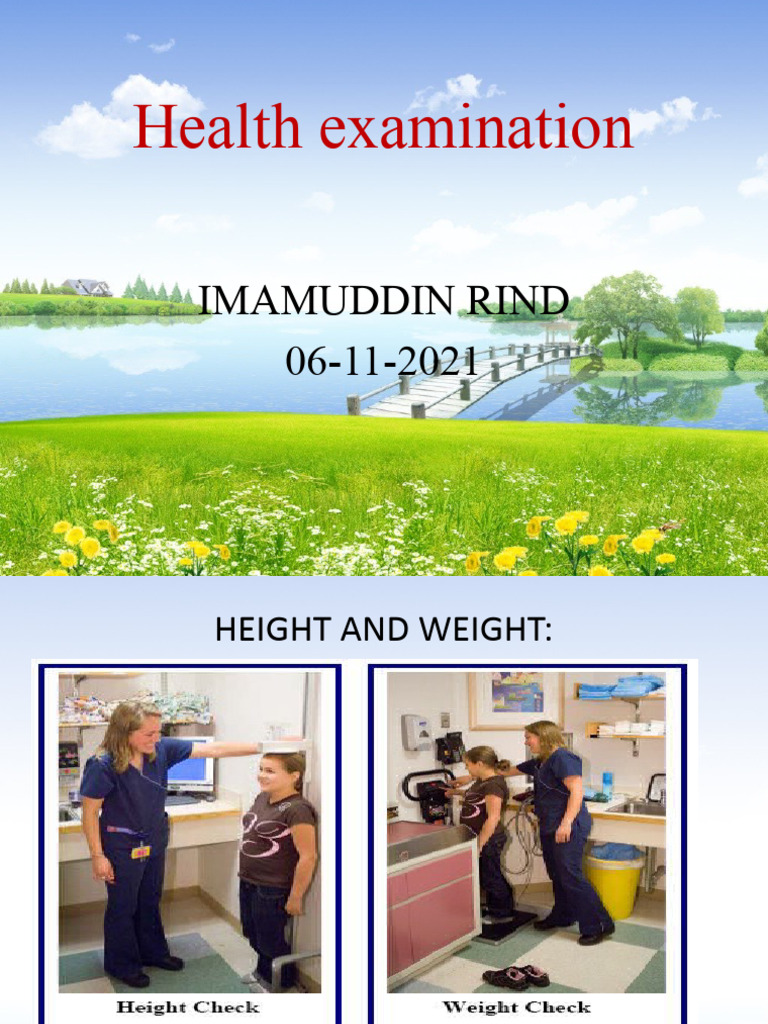 Health examination

IMAMUDDIN RIND
06-11-2021

HEIGHT AND WEIGHT:

Height Check

Weight Check